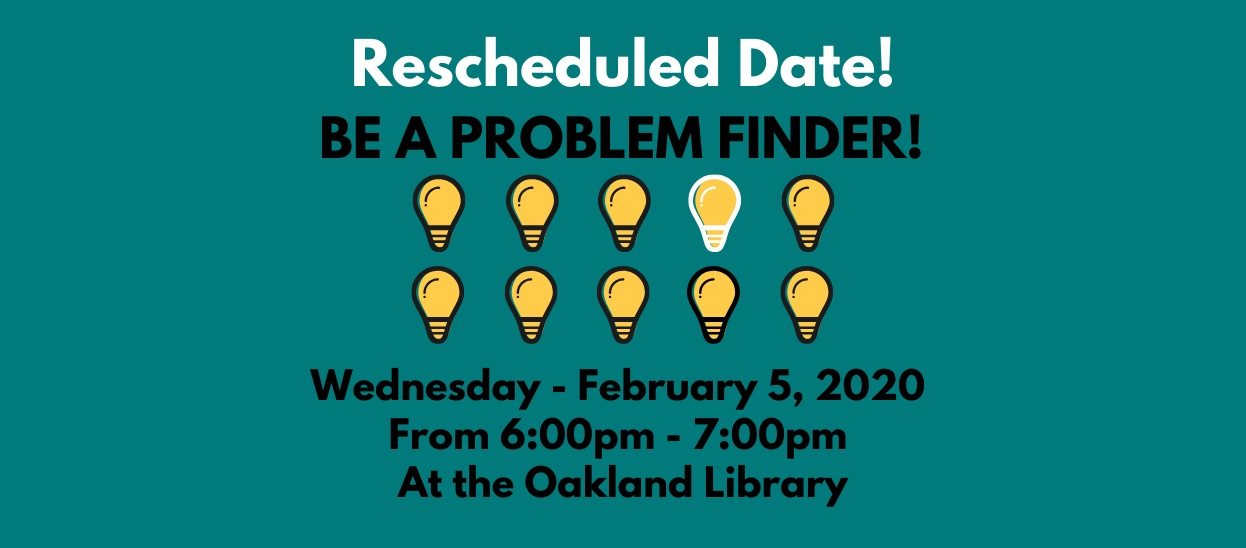 Rescheduled Date!
BE A PROBLEM FINDER!

Wednesday - February 5, 2020
From 6:00pm - 7:00pm
At the Oakland Library